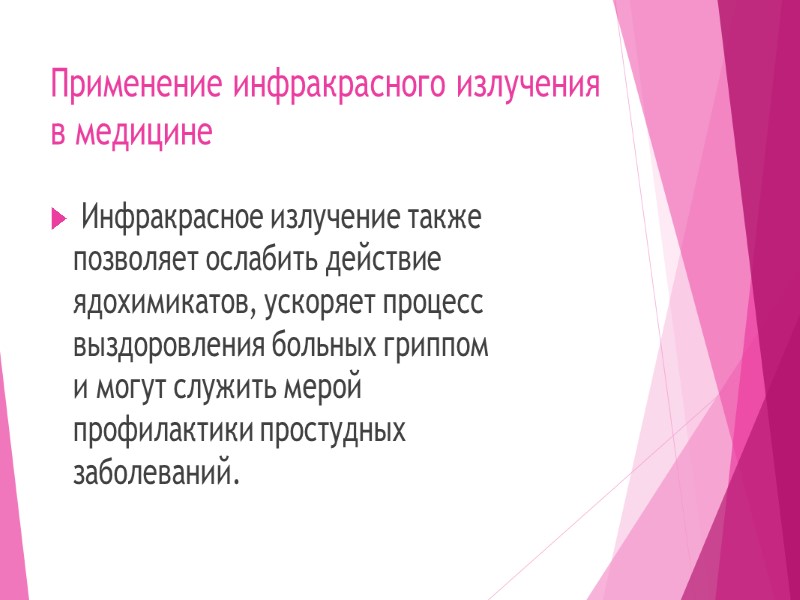 Применение инфракрасного излучения в медицине

Инфракрасное излучение также позволяет ослабить действие ядохимикатов, ускоряет процесс выздоровления больных гриппом и могут служить мерой профилактики простудных заболеваний.